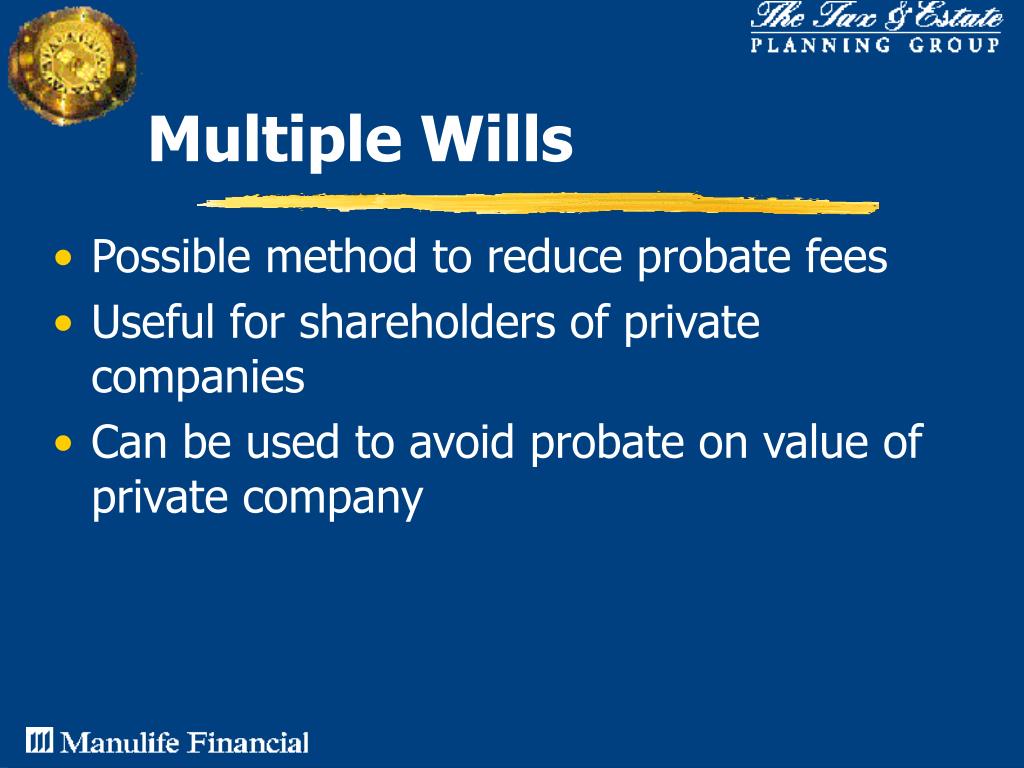 The Tax & Estate
PLANNING GROUP

Multiple Wills

• Possible method to reduce probate fees
• Useful for shareholders of private companies
• Can be used to avoid probate on value of private company

Manulife Financial